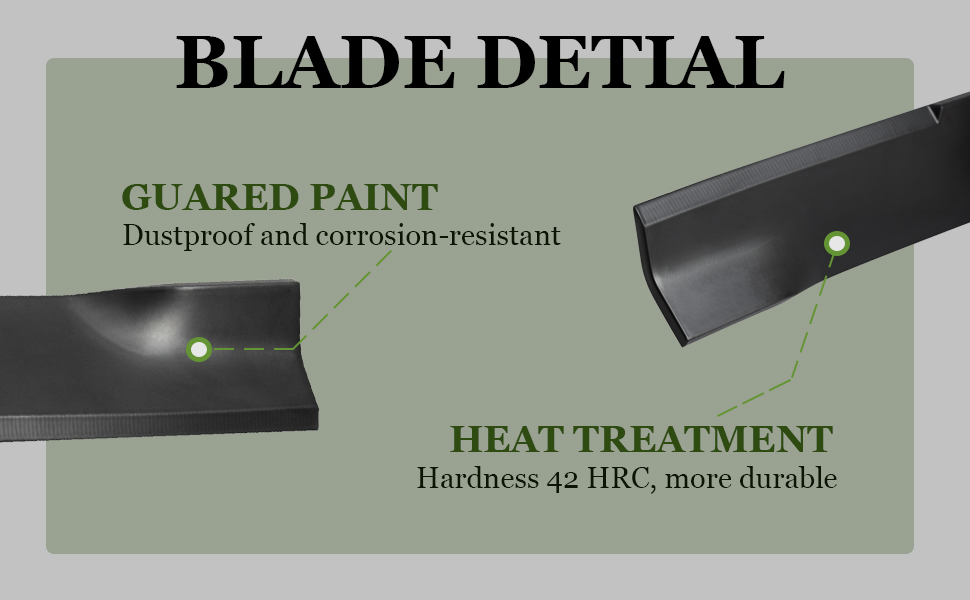 BLADE DETIAL

GUARED PAINT
Dustproof and corrosion-resistant

HEAT TREATMENT
Hardness 42 HRC, more durable